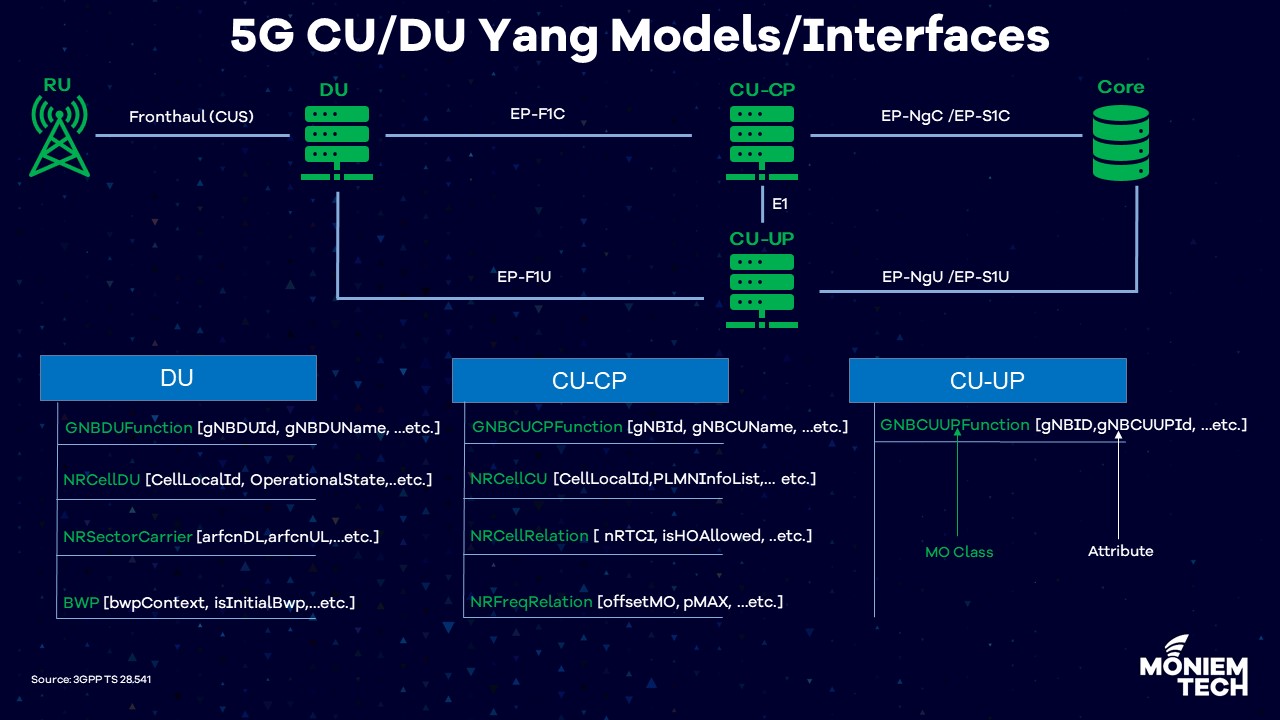 5G CU/DU Yang Models/Interfaces

RU

Fronthaul (CUS)

DU

EP-F1C

CU-CP

EP-NgC /EP-S1C

Core

E1

CU-UP

EP-F1U

EP-NgU /EP-S1U

DU

GNBDUFunction [gNBDUId, gNBDUName, ...etc.]

NRCellDU [CellLocalId, OperationalState,..etc.]

NRSectorCarrier [arfcnDL,arfcnUL,...etc.]

BWP [bwpContext, isInitialBwp,...etc.]

CU-CP

GNBCUCPFunction [gNBId, gNBCUName, ...etc.]

NRCellCU [CellLocalId,PLMNInfoList,... etc.]

NRCellRelation [ nRTCI, isHOAllowed, ..etc.]

NRFreqRelation [offsetMO, pMAX, ...etc.]

CU-UP

GNBCUUPFunction [gNBID,gNBCUUPId, ...etc.]

MO Class

Attribute

Source: 3GPP TS 28.541

MONIEM TECH